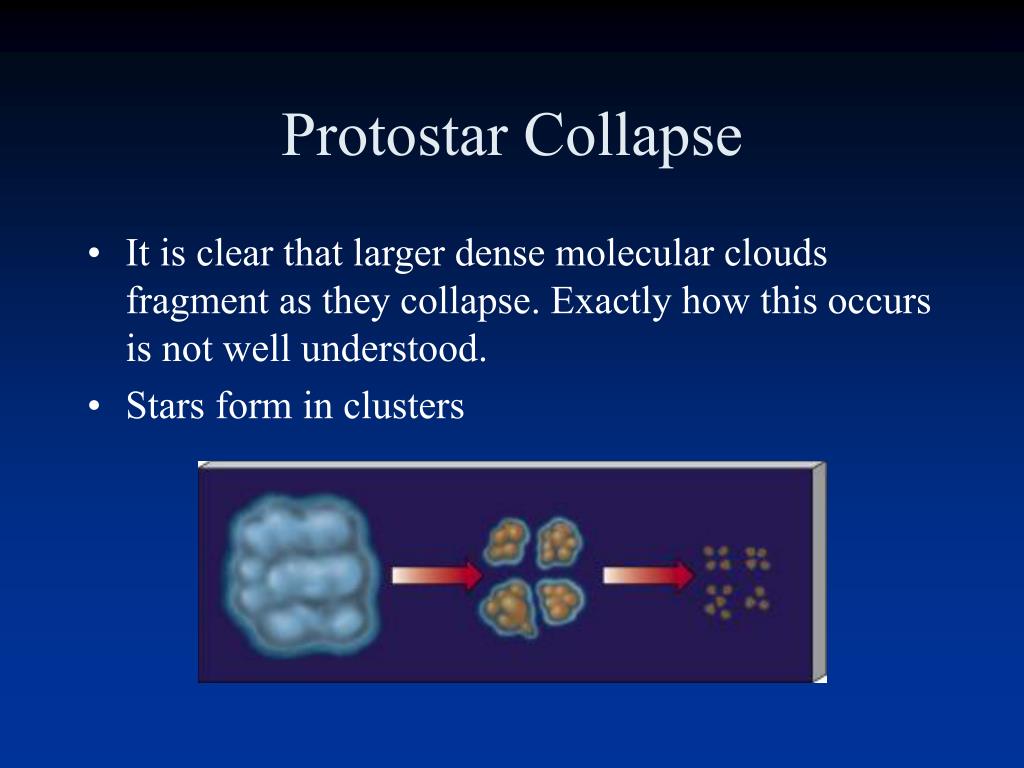 Protostar Collapse

• It is clear that larger dense molecular clouds fragment as they collapse. Exactly how this occurs is not well understood.

• Stars form in clusters